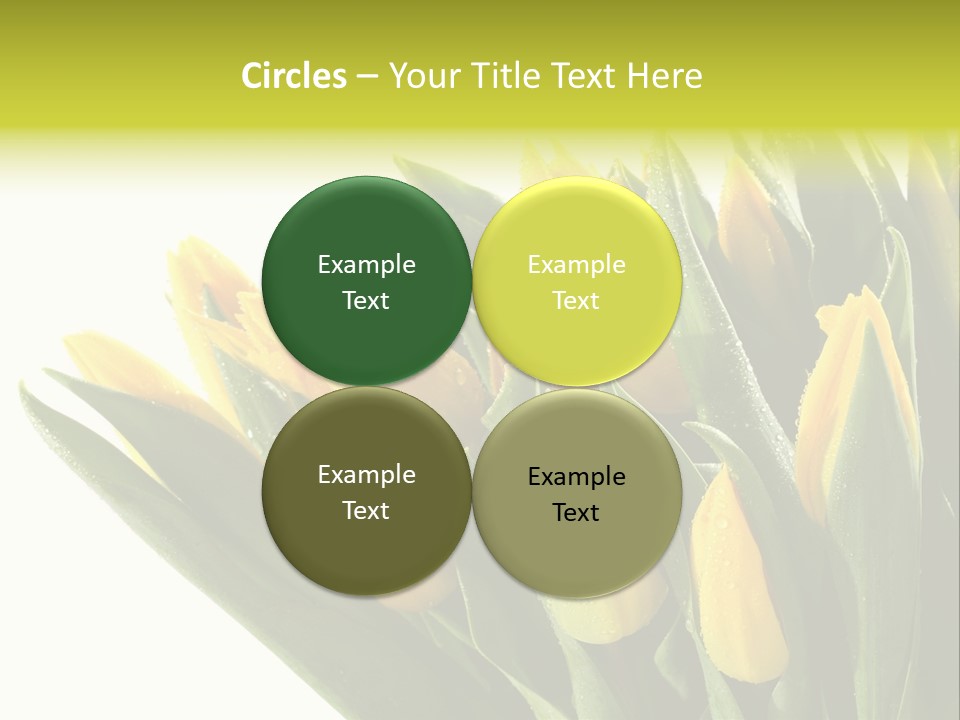 Circles – Your Title Text Here

Example Text

Example Text

Example Text

Example Text